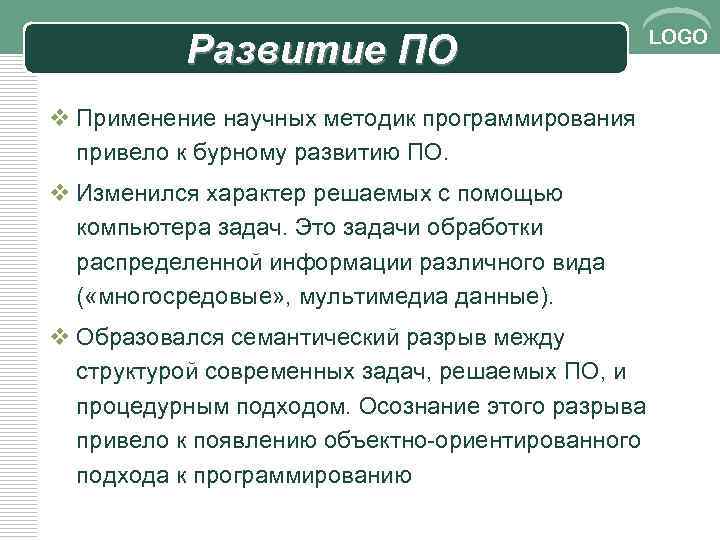 Развитие ПО

LOGO

❖ Применение научных методик программирования привело к бурному развитию ПО.

❖ Изменился характер решаемых с помощью компьютера задач. Это задачи обработки распределенной информации различного вида («многосредовые», мультимедиа данные).

❖ Образовался семантический разрыв между структурой современных задач, решаемых ПО, и процедурным подходом. Осознание этого разрыва привело к появлению объектно-ориентированного подхода к программированию